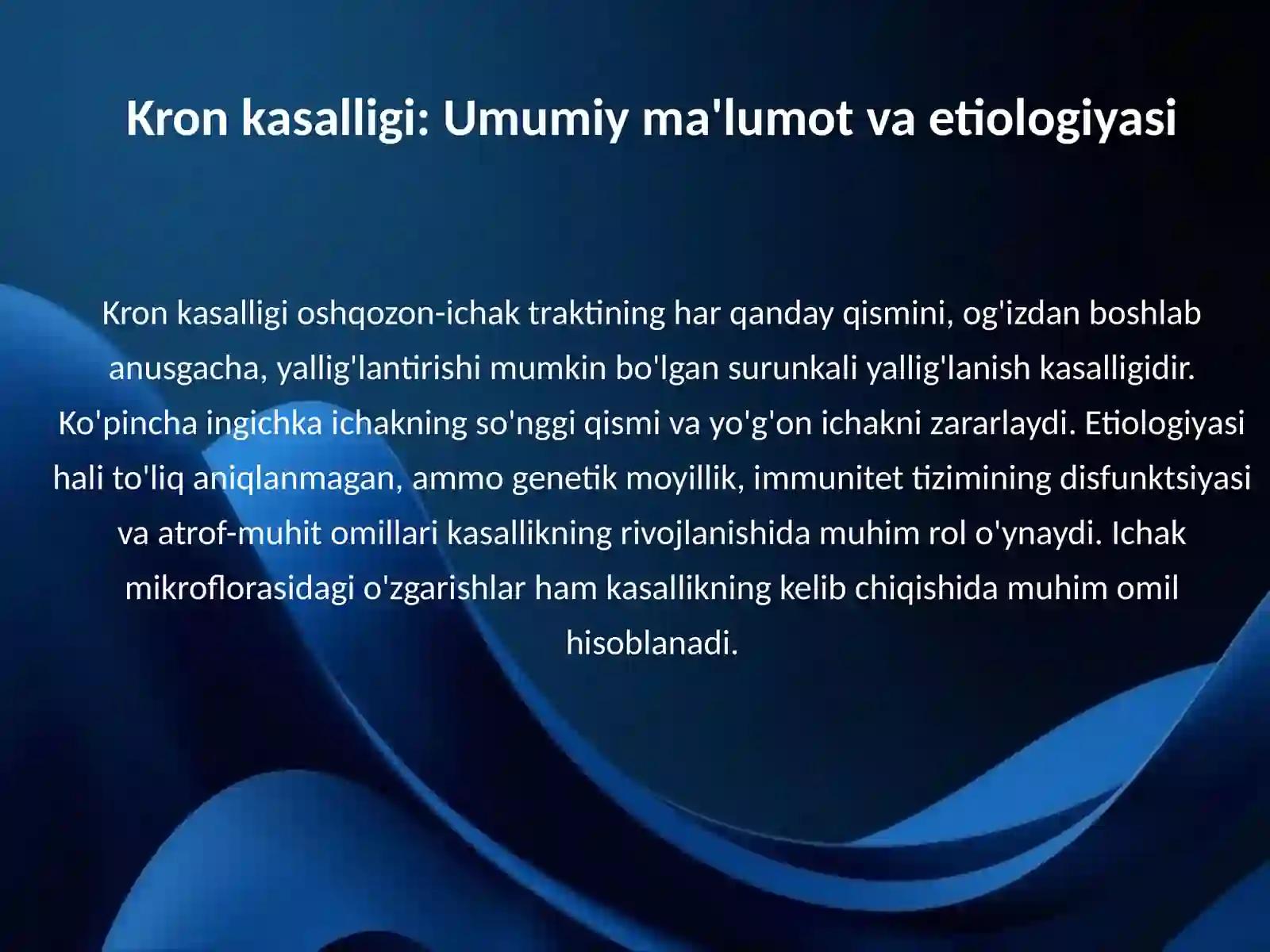 Kron kasalligi: Umumiy ma'lumot va etiologiyasi

Kron kasalligi oshqozon-ichak traktining har qanday qismini, og'izdan boshlab anusgacha, yallig'lantirishi mumkin bo'lgan surunkali yallig'lanish kasalligidir. Ko'pincha ingichka ichakning so'nggi qismi va yo'g'on ichakni zararlaydi. Etiologiyasi hali to'liq aniqlanmagan, ammo genetik moyillik, immunitet tizimining disfunktsiyasi va atrof-muhit omillari kasallikning rivojlanishida muhim rol o'ynaydi. Ichak mikroflorasidagi o'zgarishlar ham kasallikning kelib chiqishida muhim omil hisoblanadi.